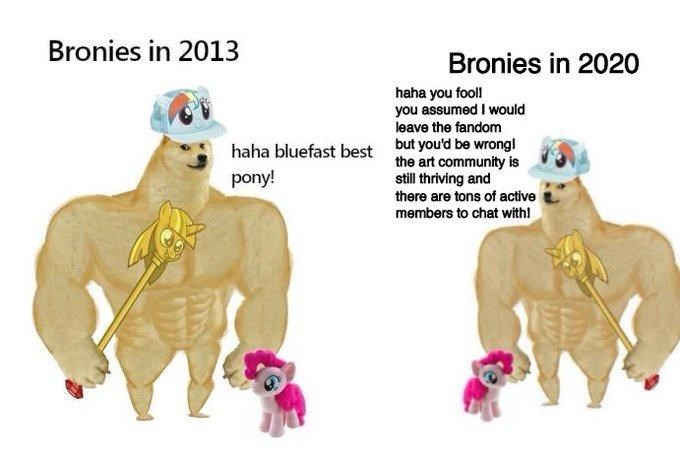 Bronies in 2013

haha bluefast best pony!

Bronies in 2020

haha you fool!
you assumed I would
leave the fandom
but you'd be wrong!
the art community is
still thriving and
there are tons of active
members to chat with!